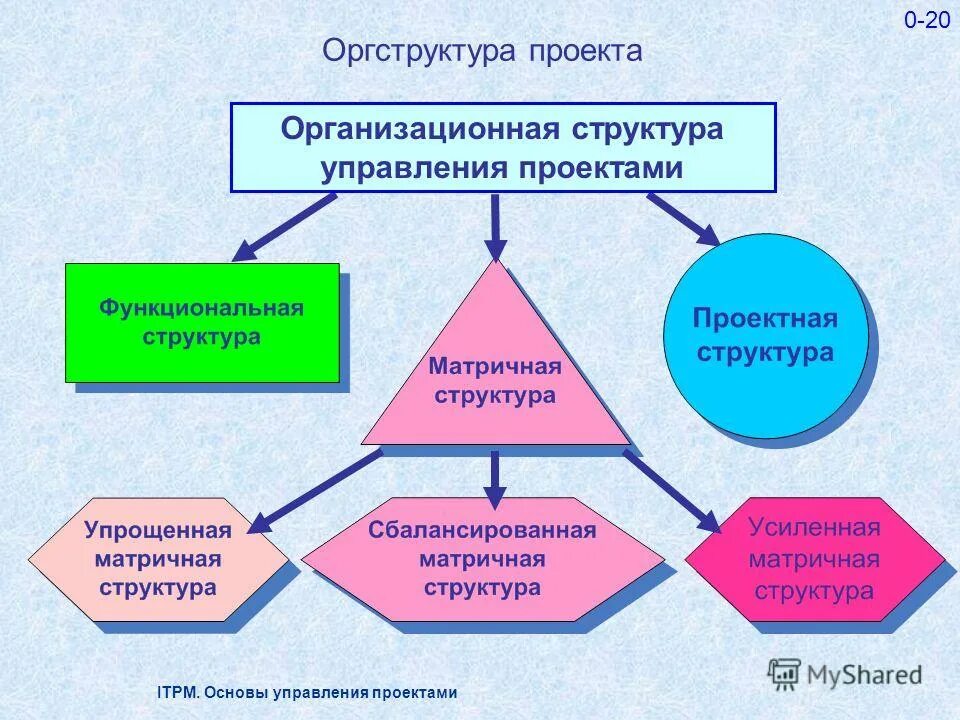 0-20

Оргструктура проекта

Организационная структура управления проектами

Функциональная структура

Матричная структура

Проектная структура

Упрощенная матричная структура

Сбалансированная матричная структура

Усиленная матричная структура

ITPM. Основы управления проектами

MyShared